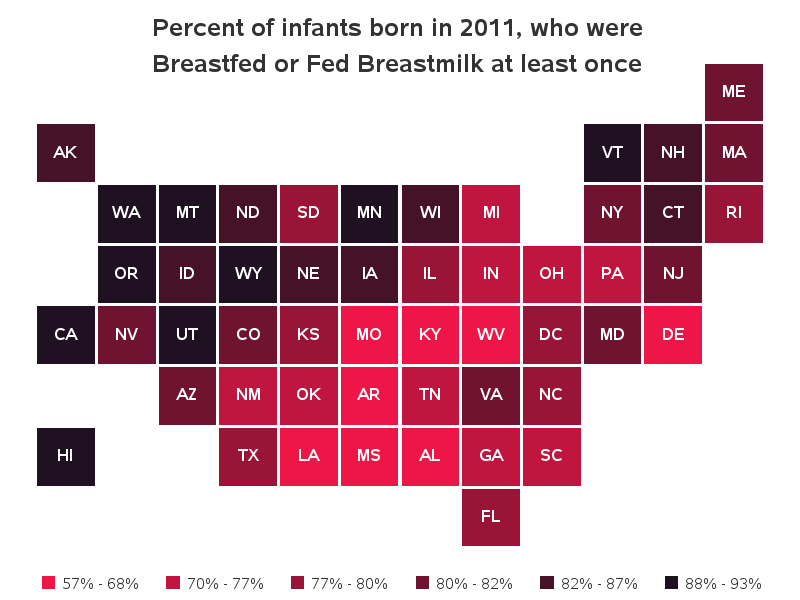 Percent of infants born in 2011, who were Breastfed or Fed Breastmilk at least once

ME

AK VT NH MA

WA MT ND SD MN WI MI NY CT RI

OR ID WY NE IA IL IN OH PA NJ

CA NV UT CO KS MO KY WV DC MD DE

AZ NM OK AR TN VA NC

HI TX LA MS AL GA SC

FL

57% - 68% 70% - 77% 77% - 80% 80% - 82% 82% - 87% 88% - 93%